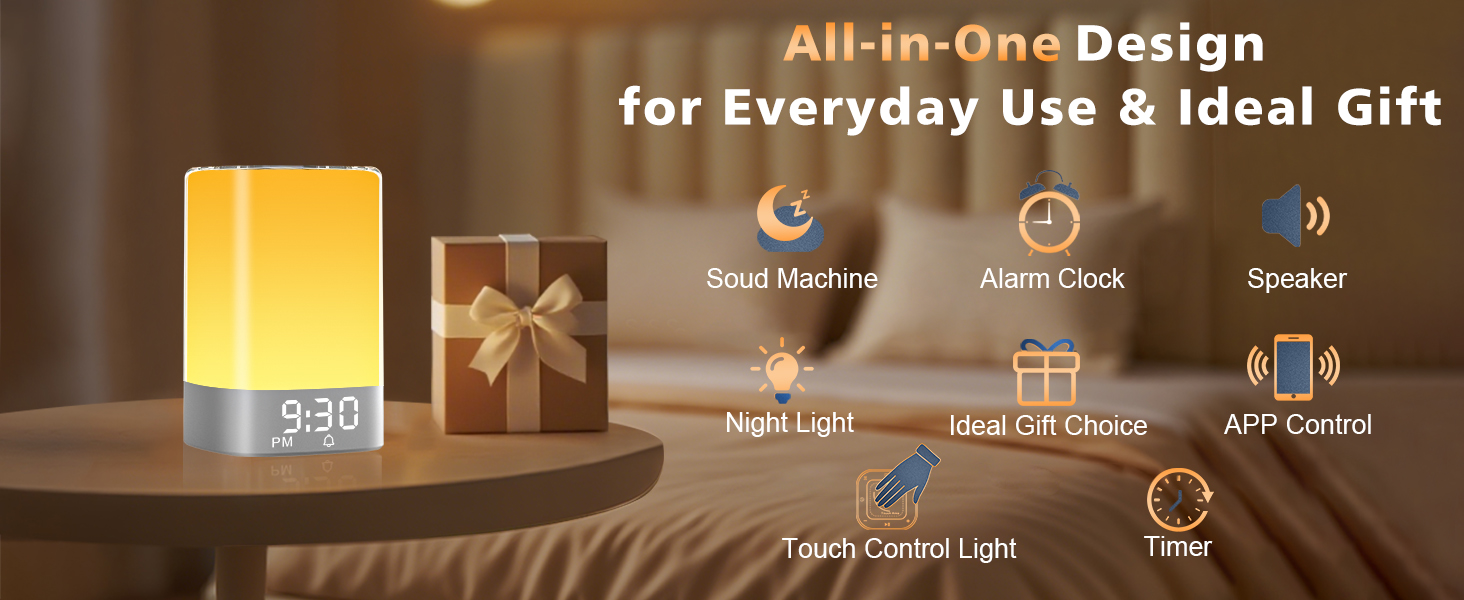 All-in-One Design
for Everyday Use & Ideal Gift

9:30
PM

Soud Machine

Alarm Clock

Speaker

Night Light

Ideal Gift Choice

APP Control

Touch Control Light

Timer